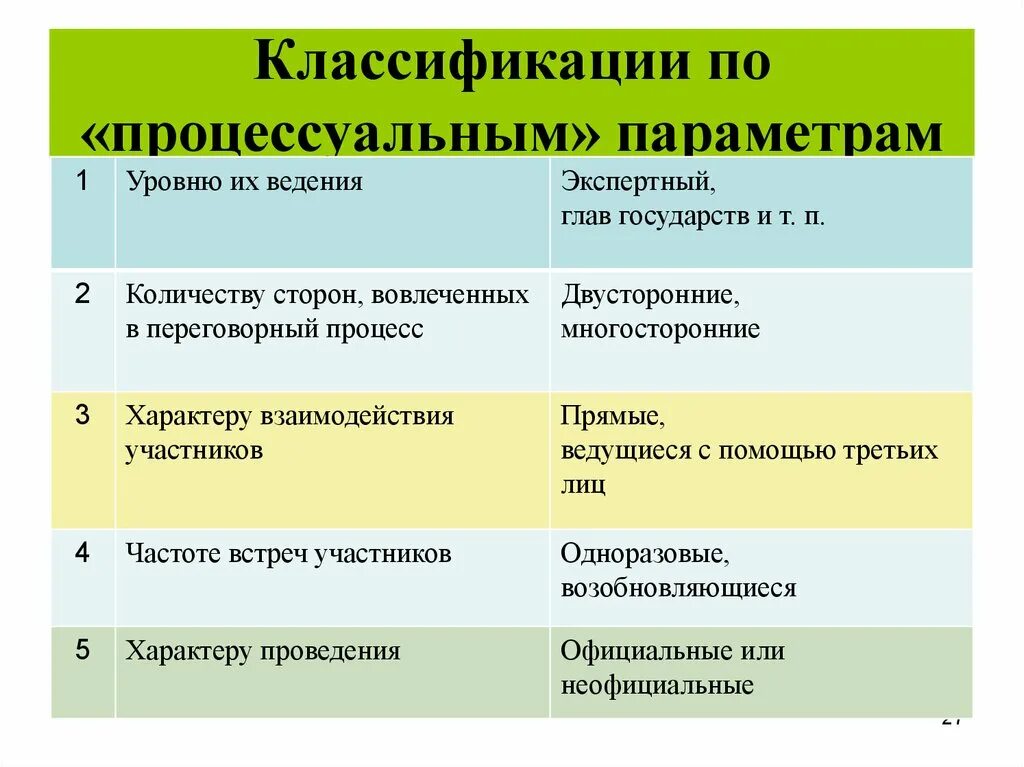 Классификации по «процессуальным» параметрам

| 1 | Уровню их ведения | Экспертный, глав государств и т. п. |
|---|---|---|
| 2 | Количеству сторон, вовлеченных в переговорный процесс | Двусторонние, многосторонние |
| 3 | Характеру взаимодействия участников | Прямые, ведущиеся с помощью третьих лиц |
| 4 | Частоте встреч участников | Одноразовые, возобновляющиеся |
| 5 | Характеру проведения | Официальные или неофициальные |

27